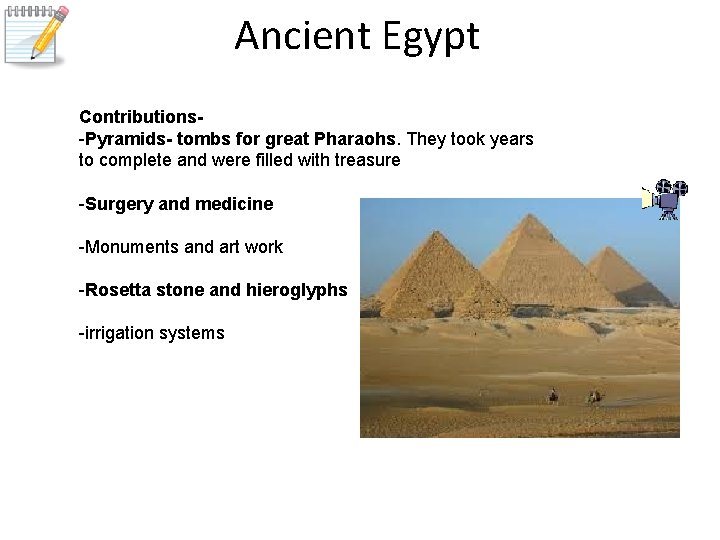 Ancient Egypt

Contributions-
-Pyramids- tombs for great Pharaohs. They took years to complete and were filled with treasure

-Surgery and medicine

-Monuments and art work

-Rosetta stone and hieroglyphs

-irrigation systems